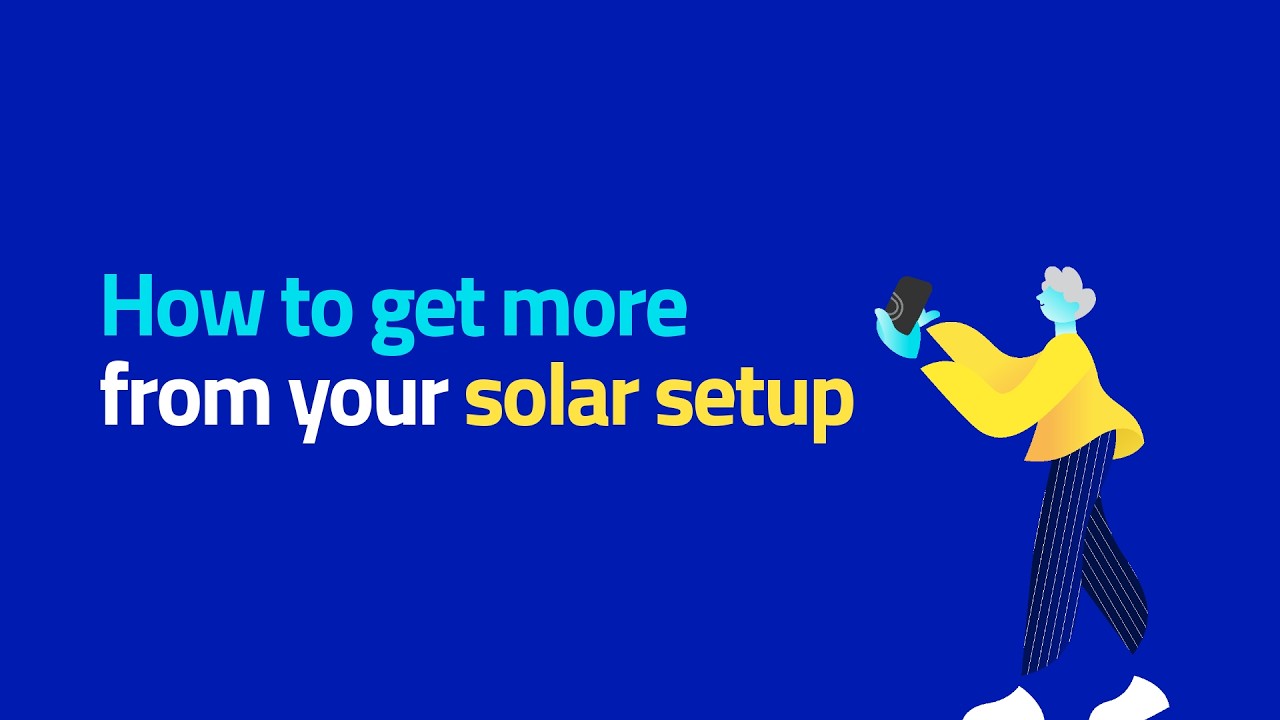 How to get more
from your solar setup